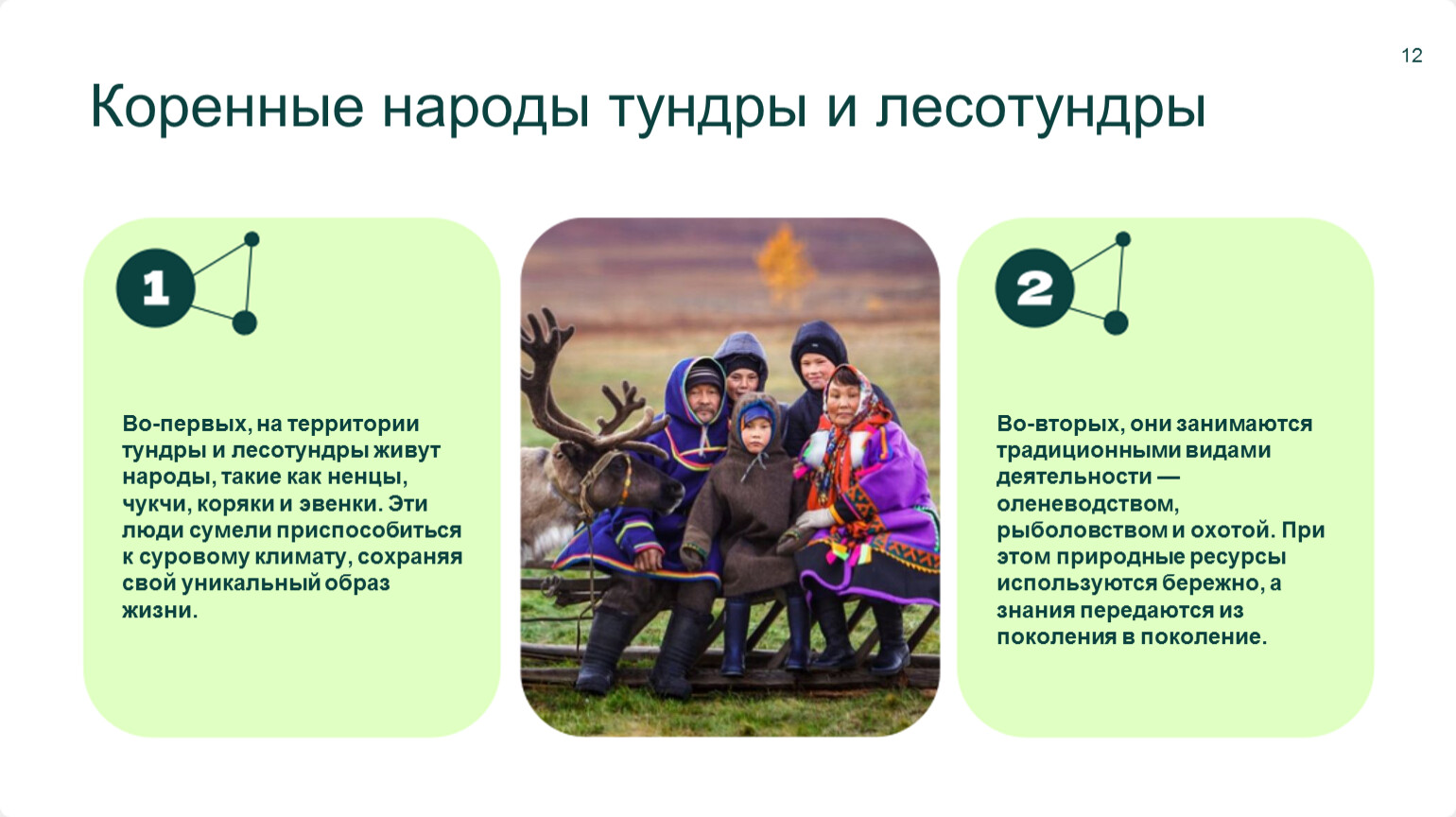 12

Коренные народы тундры и лесотундры

1

Во-первых, на территории тундры и лесотундры живут народы, такие как ненцы, чукчи, коряки и эвенки. Эти люди сумели приспособиться к суровому климату, сохраняя свой уникальный образ жизни.

2

Во-вторых, они занимаются традиционными видами деятельности — оленеводством, рыболовством и охотой. При этом природные ресурсы используются бережно, а знания передаются из поколения в поколение.